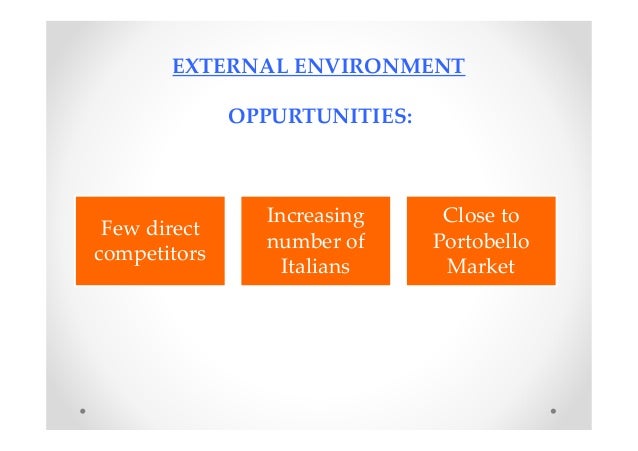 EXTERNAL ENVIRONMENT

OPPURTUNITIES:

Few direct competitors

Increasing number of Italians

Close to Portobello Market